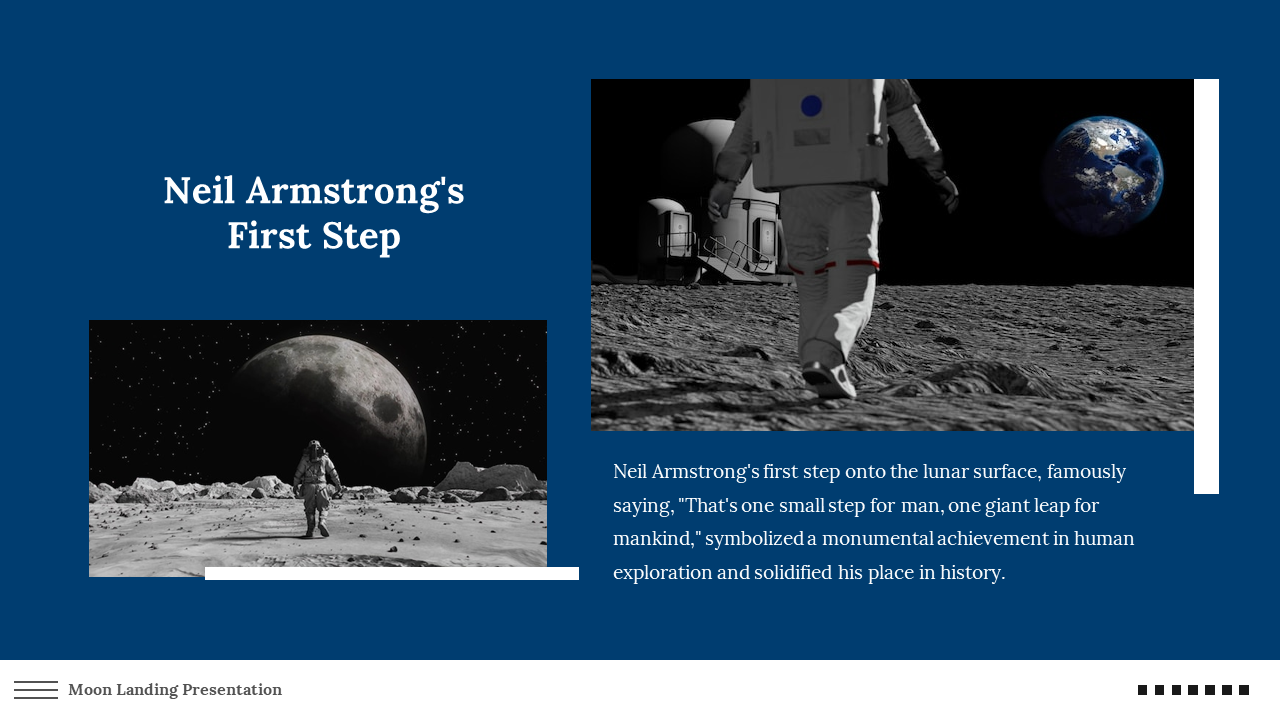 Neil Armstrong's First Step

Neil Armstrong's first step onto the lunar surface, famously saying, "That's one small step for man, one giant leap for mankind," symbolized a monumental achievement in human exploration and solidified his place in history.

Moon Landing Presentation